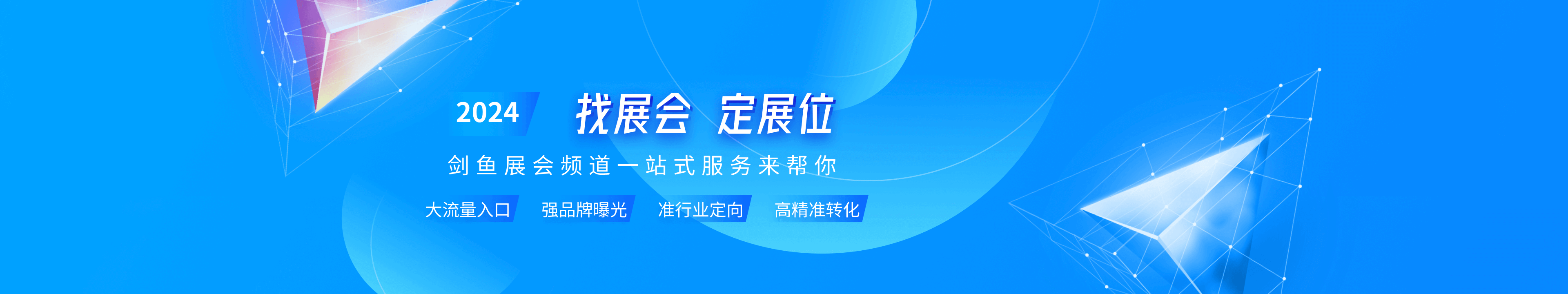 2024 找展会 定展位

剑鱼展会频道一站式服务来帮你

大流量入口 强品牌曝光 准行业定向 高精准转化